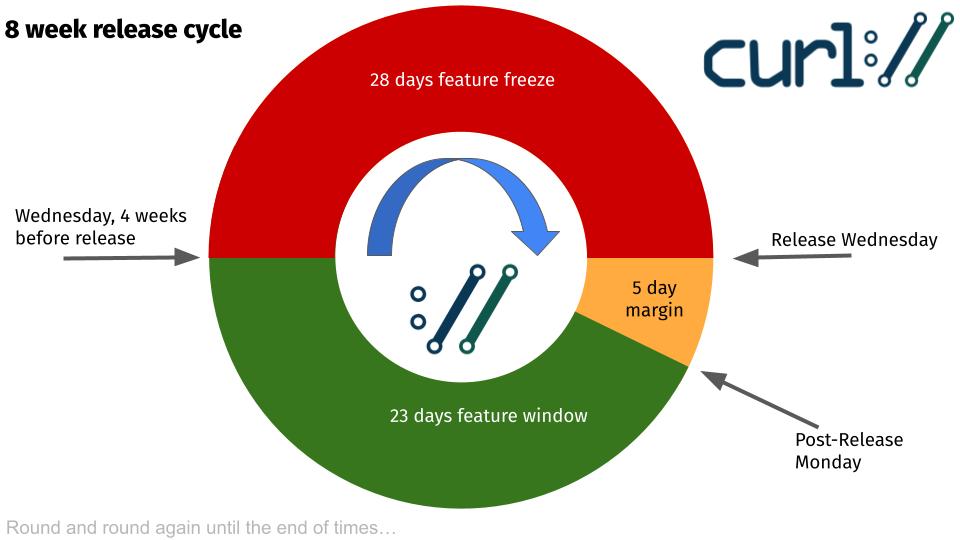 8 week release cycle

curl://

28 days feature freeze

Wednesday, 4 weeks before release

Release Wednesday

5 day margin

23 days feature window

Post-Release Monday

Round and round again until the end of times…